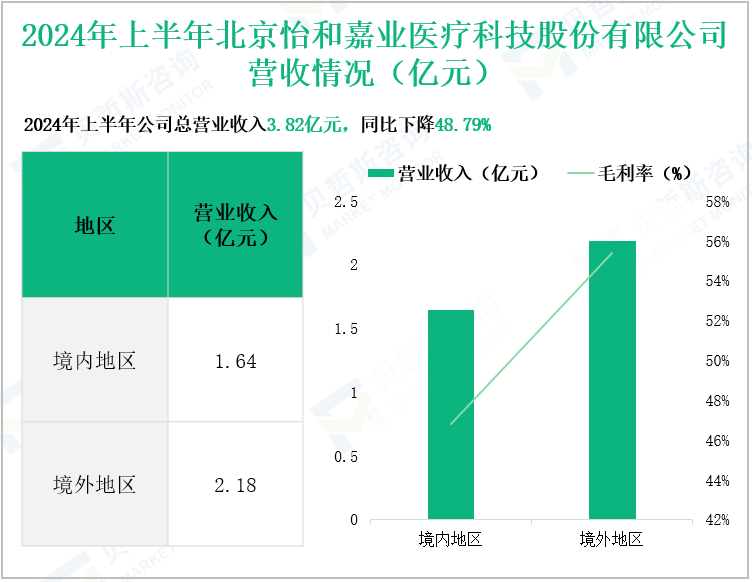 2024年上半年北京怡和嘉业医疗科技股份有限公司营收情况（亿元）

2024年上半年公司总营业收入3.82亿元，同比下降48.79%

| 地区 | 营业收入（亿元） |
|---|---|
| 境内地区 | 1.64 |
| 境外地区 | 2.18 |

营业收入（亿元） 毛利率（%）

2.5
2
1.5
1
0.5
0

58%
56%
54%
52%
50%
48%
46%
44%
42%

境内地区 境外地区

贝哲斯咨询 MARKET MONITOR